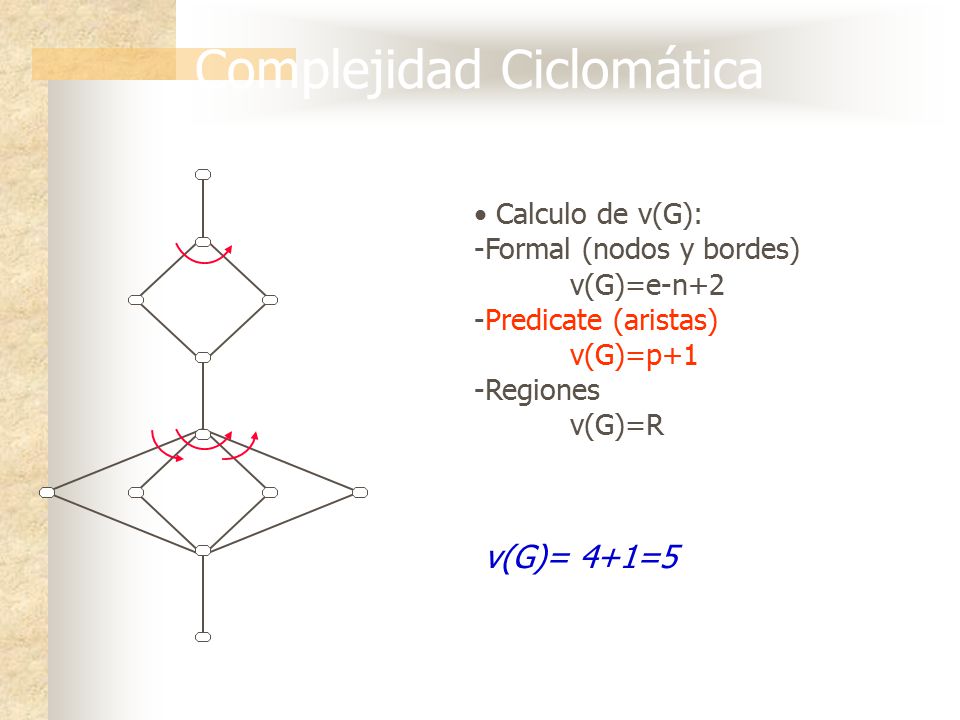 Complejidad Ciclomática

• Calculo de v(G):
-Formal (nodos y bordes)
v(G)=e-n+2
-Predicate (aristas)
v(G)=p+1
-Regiones
v(G)=R

v(G)= 4+1=5